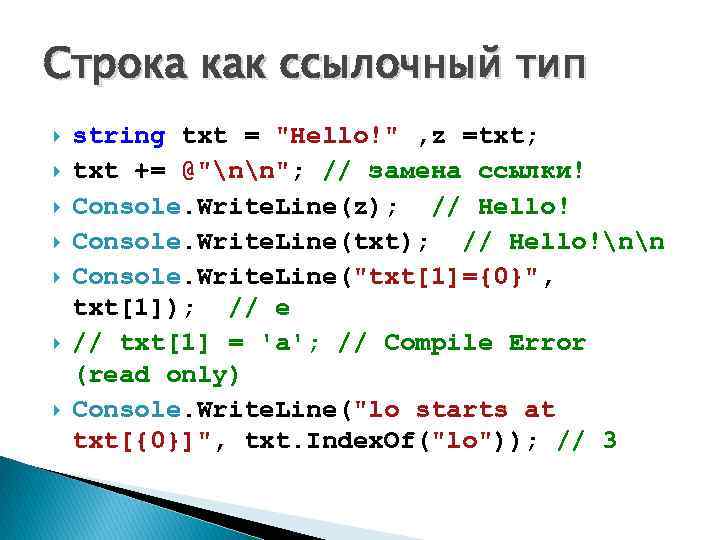 Строка как ссылочный тип

string txt = "Hello!" ,z =txt;

txt += @"\n\n"; // замена ссылки!

Console.WriteLine(z); // Hello!

Console.WriteLine(txt); // Hello!\n\n

Console.WriteLine("txt[1]={0}", txt[1]); // e

// txt[1] = 'a'; // Compile Error (read only)

Console.WriteLine("lo starts at txt[{0}]", txt.IndexOf("lo")); // 3